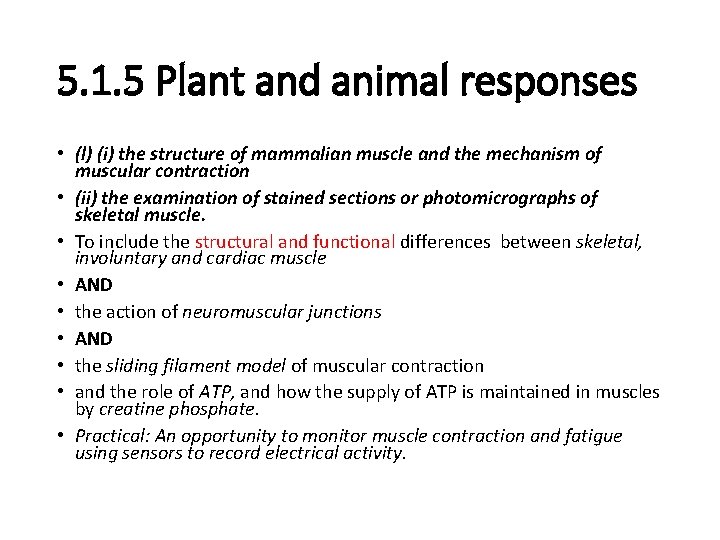 5.1.5 Plant and animal responses

• (l) (i) the structure of mammalian muscle and the mechanism of muscular contraction
• (ii) the examination of stained sections or photomicrographs of skeletal muscle.
• To include the structural and functional differences between skeletal, involuntary and cardiac muscle
• AND
• the action of neuromuscular junctions
• AND
• the sliding filament model of muscular contraction
• and the role of ATP, and how the supply of ATP is maintained in muscles by creatine phosphate.
• Practical: An opportunity to monitor muscle contraction and fatigue using sensors to record electrical activity.